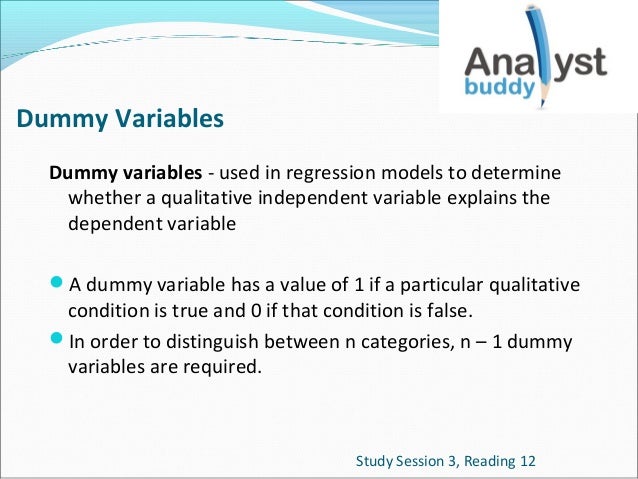 Analyst buddy

Dummy Variables

Dummy variables - used in regression models to determine whether a qualitative independent variable explains the dependent variable

A dummy variable has a value of 1 if a particular qualitative condition is true and 0 if that condition is false.

In order to distinguish between n categories, n – 1 dummy variables are required.

Study Session 3, Reading 12